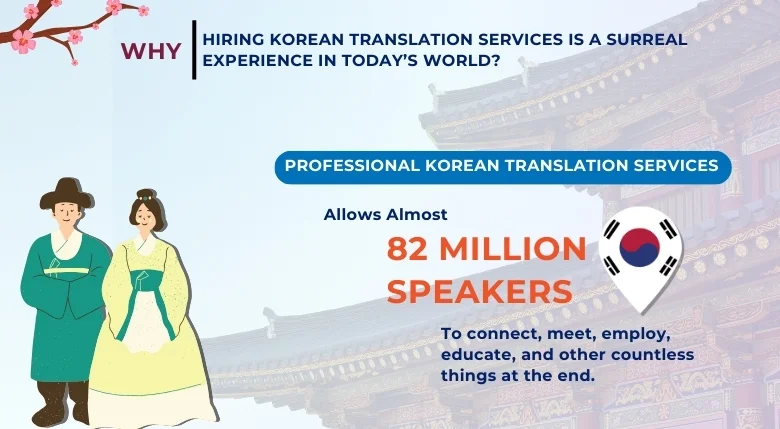 WHY

HIRING KOREAN TRANSLATION SERVICES IS A SURREAL EXPERIENCE IN TODAY'S WORLD?

PROFESSIONAL KOREAN TRANSLATION SERVICES

Allows Almost

82 MILLION SPEAKERS

To connect, meet, employ, educate, and other countless things at the end.